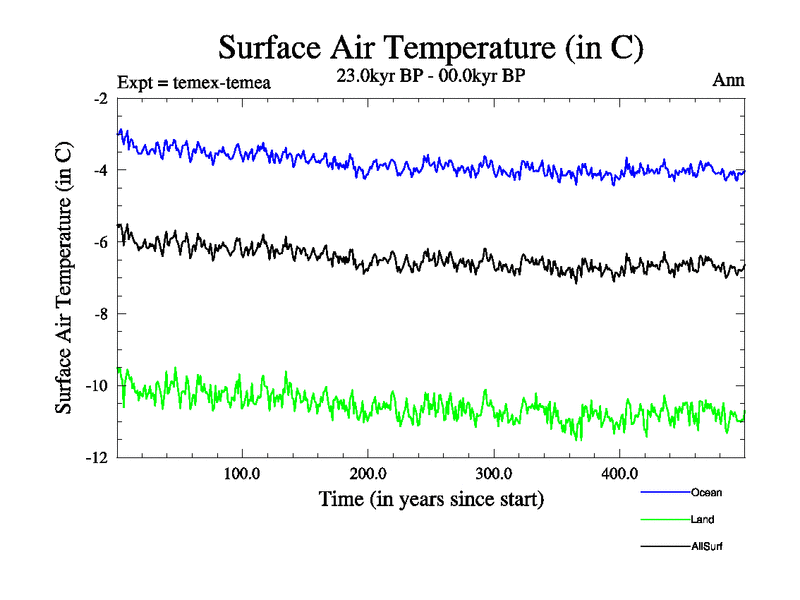 Surface Air Temperature (in C)
Expt = temex-temea
23.0kyr BP - 00.0kyr BP
Ann

Surface Air Temperature (in C)
-2
-4
-6
-8
-10
-12

100.0
200.0
300.0
400.0
Time (in years since start)

Ocean
Land
AllSurf